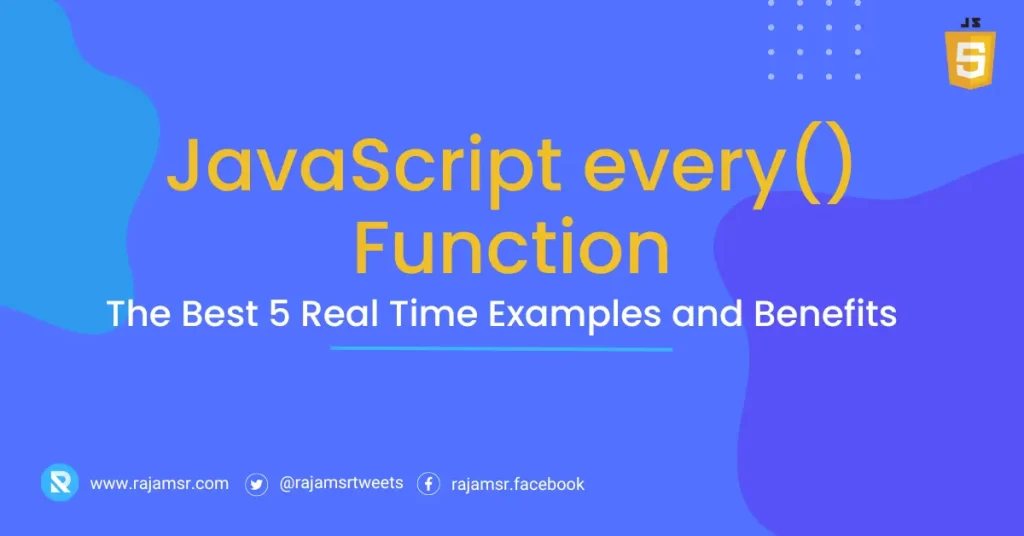 JS
5

JavaScript every() Function

The Best 5 Real Time Examples and Benefits

www.rajamsr.com @rajamsrtweets rajamsr.facebook